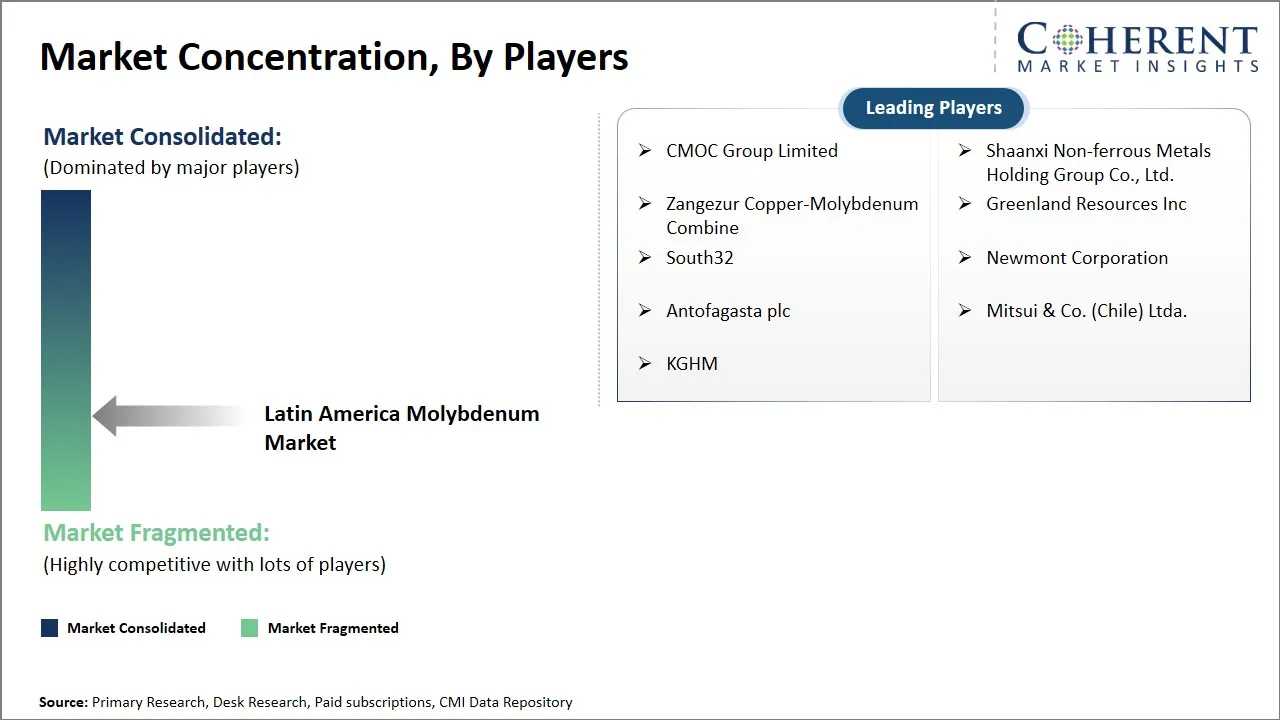 Market Concentration, By Players

COHERENT
MARKET INSIGHTS

Market Consolidated:
(Dominated by major players)

Latin America Molybdenum Market

Market Fragmented:
(Highly competitive with lots of players)

Market Consolidated
Market Fragmented

Leading Players

➢ CMOC Group Limited
➢ Zangezur Copper-Molybdenum Combine
➢ South32
➢ Antofagasta plc
➢ KGHM

➢ Shaanxi Non-ferrous Metals Holding Group Co., Ltd.
➢ Greenland Resources Inc
➢ Newmont Corporation
➢ Mitsui & Co. (Chile) Ltda.

Source: Primary Research, Desk Research, Paid subscriptions, CMI Data Repository